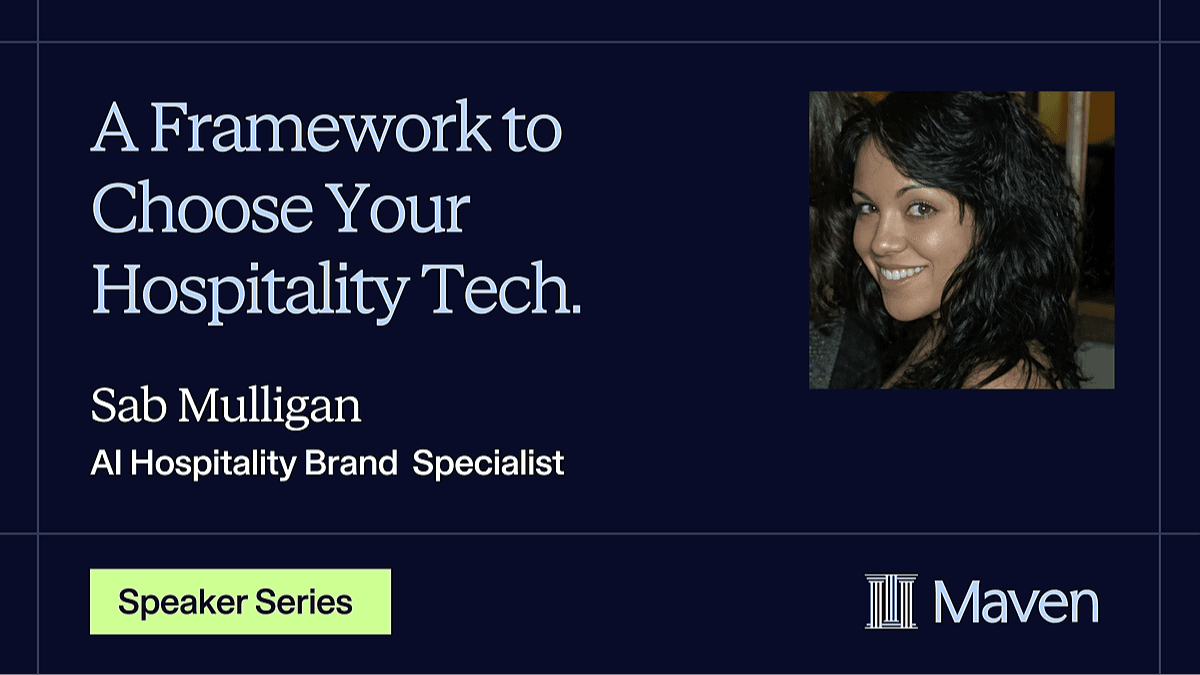 A Framework to Choose Your Hospitality Tech.

Sab Mulligan

AI Hospitality Brand Specialist

Speaker Series

Maven